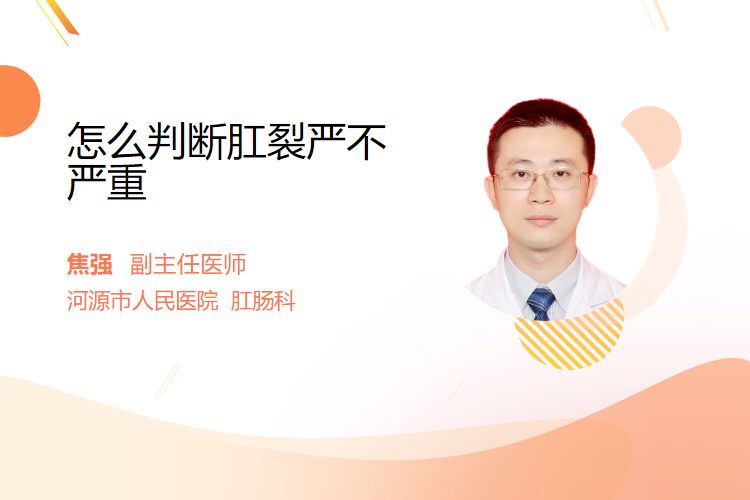 怎么判断肛裂严不严重

焦强 副主任医师
河源市人民医院 肛肠科